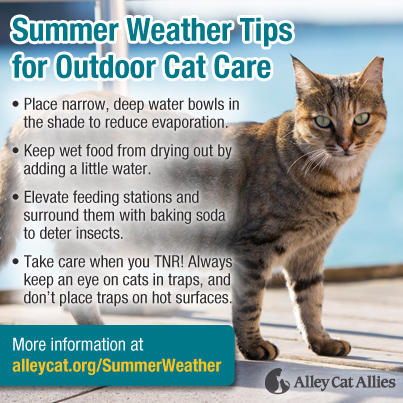 Summer Weather Tips for Outdoor Cat Care

• Place narrow, deep water bowls in the shade to reduce evaporation.

• Keep wet food from drying out by adding a little water.

• Elevate feeding stations and surround them with baking soda to deter insects.

• Take care when you TNR! Always keep an eye on cats in traps, and don't place traps on hot surfaces.

More information at alleycat.org/SummerWeather

Alley Cat Allies